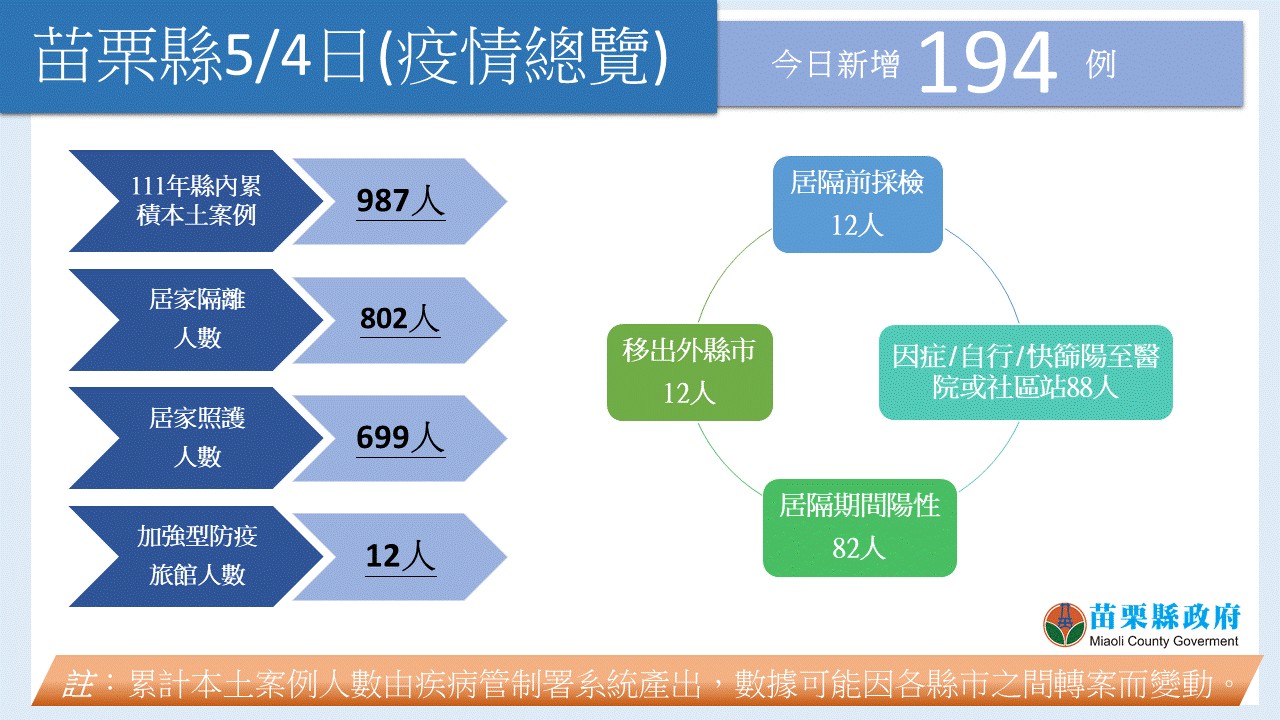 苗栗縣5/4日(疫情總覽)

今日新增 194 例

111年縣內累積本土案例 987人

居家隔離人數 802人

居家照護人數 699人

加強型防疫旅館人數 12人

居隔前採檢
12人

因症/自行/快篩陽至醫院或社區站88人

居隔期間陽性
82人

移出外縣市
12人

苗栗縣政府
Miaoli County Goverment

註：累計本土案例人數由疾病管制署系統產出，數據可能因各縣市之間轉案而變動。